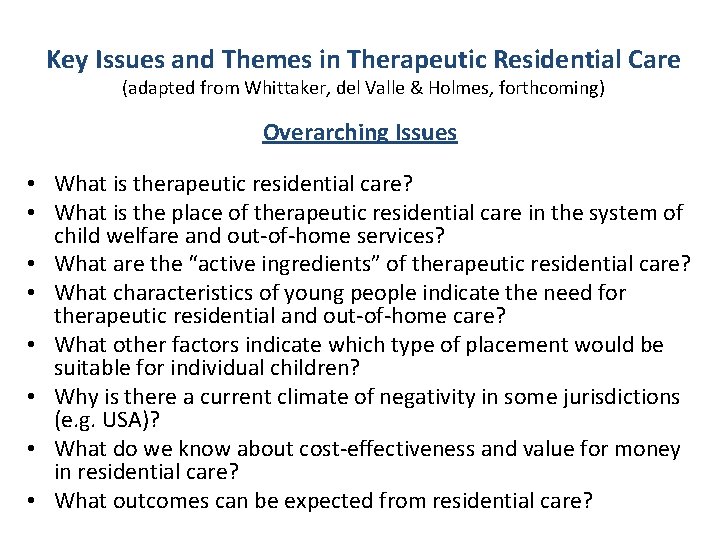 Key Issues and Themes in Therapeutic Residential Care
(adapted from Whittaker, del Valle & Holmes, forthcoming)

Overarching Issues

• What is therapeutic residential care?
• What is the place of therapeutic residential care in the system of child welfare and out-of-home services?
• What are the "active ingredients" of therapeutic residential care?
• What characteristics of young people indicate the need for therapeutic residential and out-of-home care?
• What other factors indicate which type of placement would be suitable for individual children?
• Why is there a current climate of negativity in some jurisdictions (e.g. USA)?
• What do we know about cost-effectiveness and value for money in residential care?
• What outcomes can be expected from residential care?